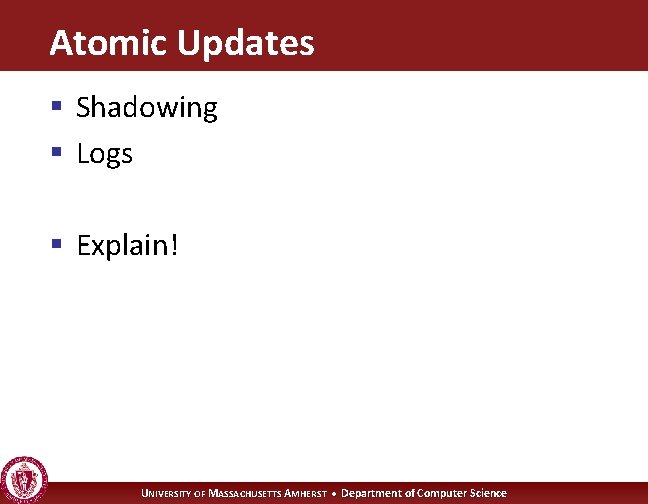 Atomic Updates

▪ Shadowing
▪ Logs

▪ Explain!

UNIVERSITY OF MASSACHUSETTS AMHERST • Department of Computer Science